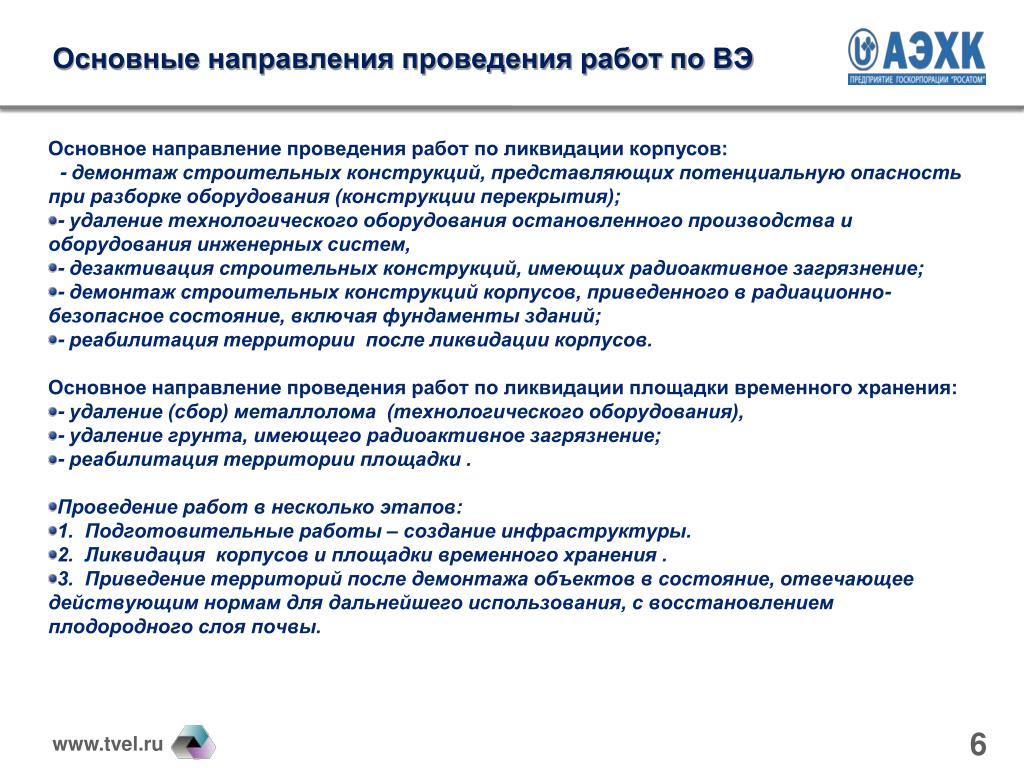 Основные направления проведения работ по ВЭ

АЭХК
ПРЕДПРИЯТИЕ ГОСКОРПОРАЦИИ "РОСАТОМ"

Основное направление проведения работ по ликвидации корпусов:
- демонтаж строительных конструкций, представляющих потенциальную опасность при разборке оборудования (конструкции перекрытия);
- удаление технологического оборудования остановленного производства и оборудования инженерных систем,
- дезактивация строительных конструкций, имеющих радиоактивное загрязнение;
- демонтаж строительных конструкций корпусов, приведенного в радиационно-безопасное состояние, включая фундаменты зданий;
- реабилитация территории после ликвидации корпусов.

Основное направление проведения работ по ликвидации площадки временного хранения:
- удаление (сбор) металлолома (технологического оборудования),
- удаление грунта, имеющего радиоактивное загрязнение;
- реабилитация территории площадки .

Проведение работ в несколько этапов:
1. Подготовительные работы – создание инфраструктуры.
2. Ликвидация корпусов и площадки временного хранения .
3. Приведение территорий после демонтажа объектов в состояние, отвечающее действующим нормам для дальнейшего использования, с восстановлением плодородного слоя почвы.

www.tvel.ru

6